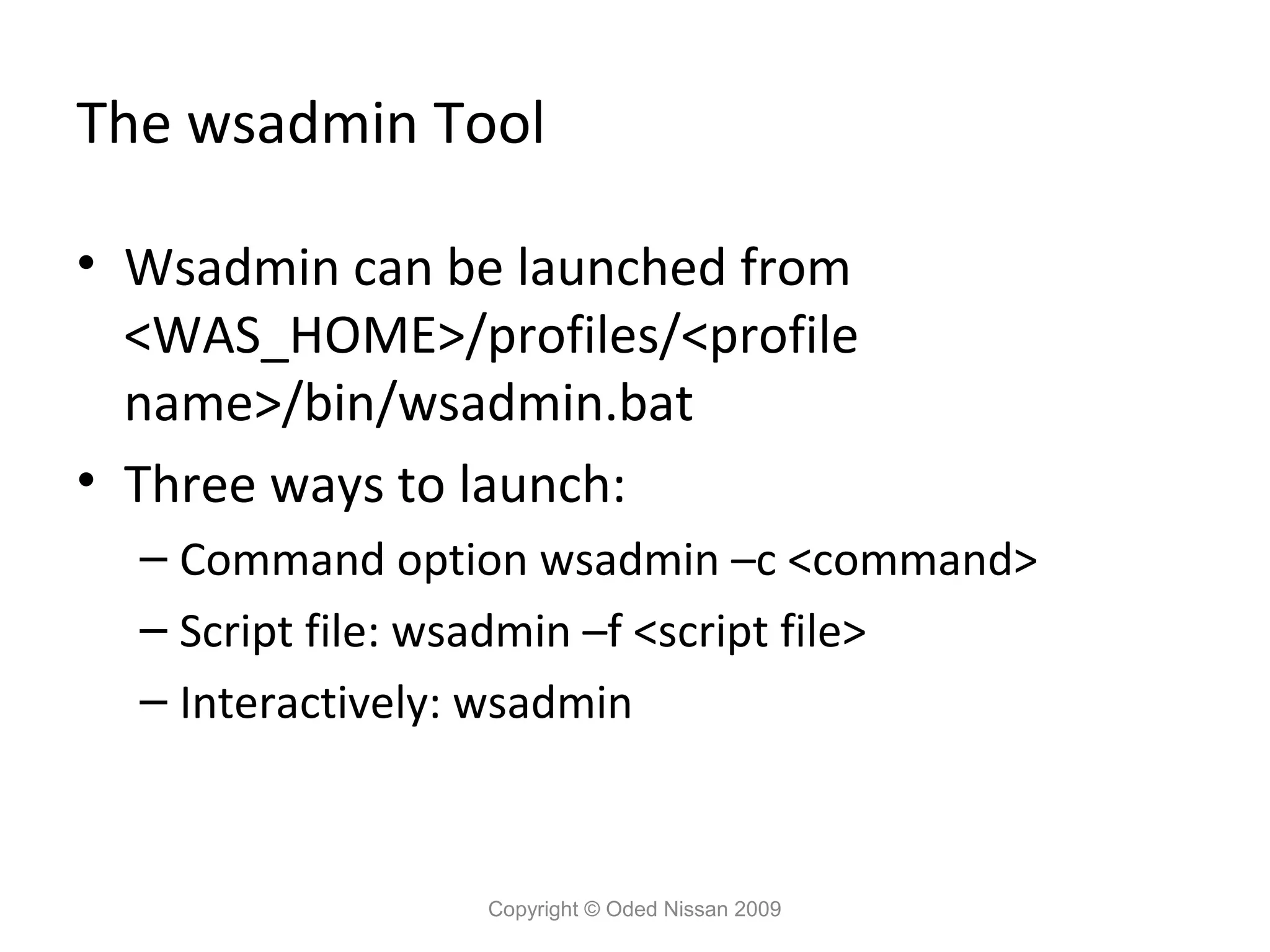 The wsadmin Tool

• Wsadmin can be launched from <WAS_HOME>/profiles/<profile name>/bin/wsadmin.bat
• Three ways to launch:
– Command option wsadmin –c <command>
– Script file: wsadmin –f <script file>
– Interactively: wsadmin

Copyright © Oded Nissan 2009